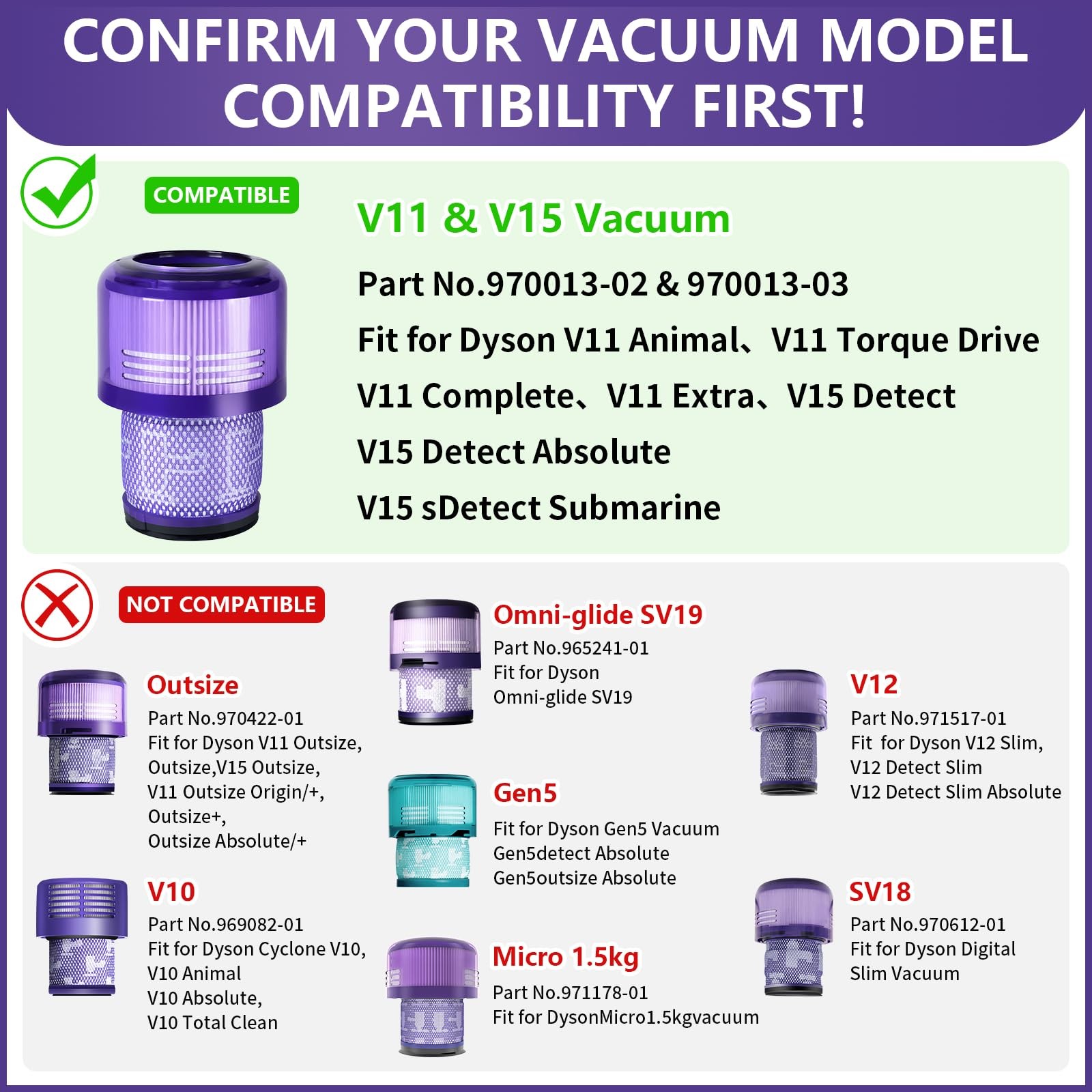 CONFIRM YOUR VACUUM MODEL COMPATIBILITY FIRST!

COMPATIBLE

V11 & V15 Vacuum

Part No.970013-02 & 970013-03

Fit for Dyson V11 Animal、V11 Torque Drive

V11 Complete、V11 Extra、V15 Detect

V15 Detect Absolute

V15 sDetect Submarine

NOT COMPATIBLE

Outsize
Part No.970422-01
Fit for Dyson V11 Outsize, Outsize,V15 Outsize, V11 Outsize Origin/+, Outsize+, Outsize Absolute/+

V10
Part No.969082-01
Fit for Dyson Cyclone V10, V10 Animal
V10 Absolute,
V10 Total Clean

Omni-glide SV19
Part No.965241-01
Fit for Dyson
Omni-glide SV19

Gen5
Fit for Dyson Gen5 Vacuum
Gen5detect Absolute
Gen5outsize Absolute

Micro 1.5kg
Part No.971178-01
Fit for DysonMicro1.5kgvacuum

V12
Part No.971517-01
Fit for Dyson V12 Slim,
V12 Detect Slim
V12 Detect Slim Absolute

SV18
Part No.970612-01
Fit for Dyson Digital Slim Vacuum